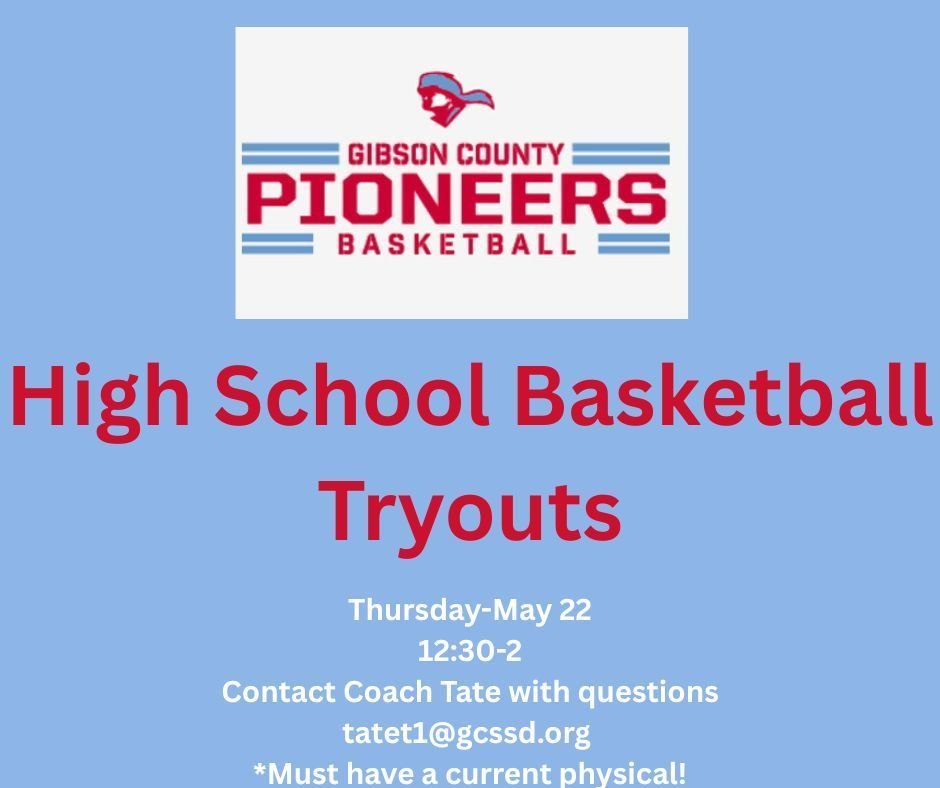 GIBSON COUNTY
PIONEERS
BASKETBALL

High School Basketball Tryouts

Thursday-May 22
12:30-2
Contact Coach Tate with questions
tatet1@gcssd.org
*Must have a current physical!